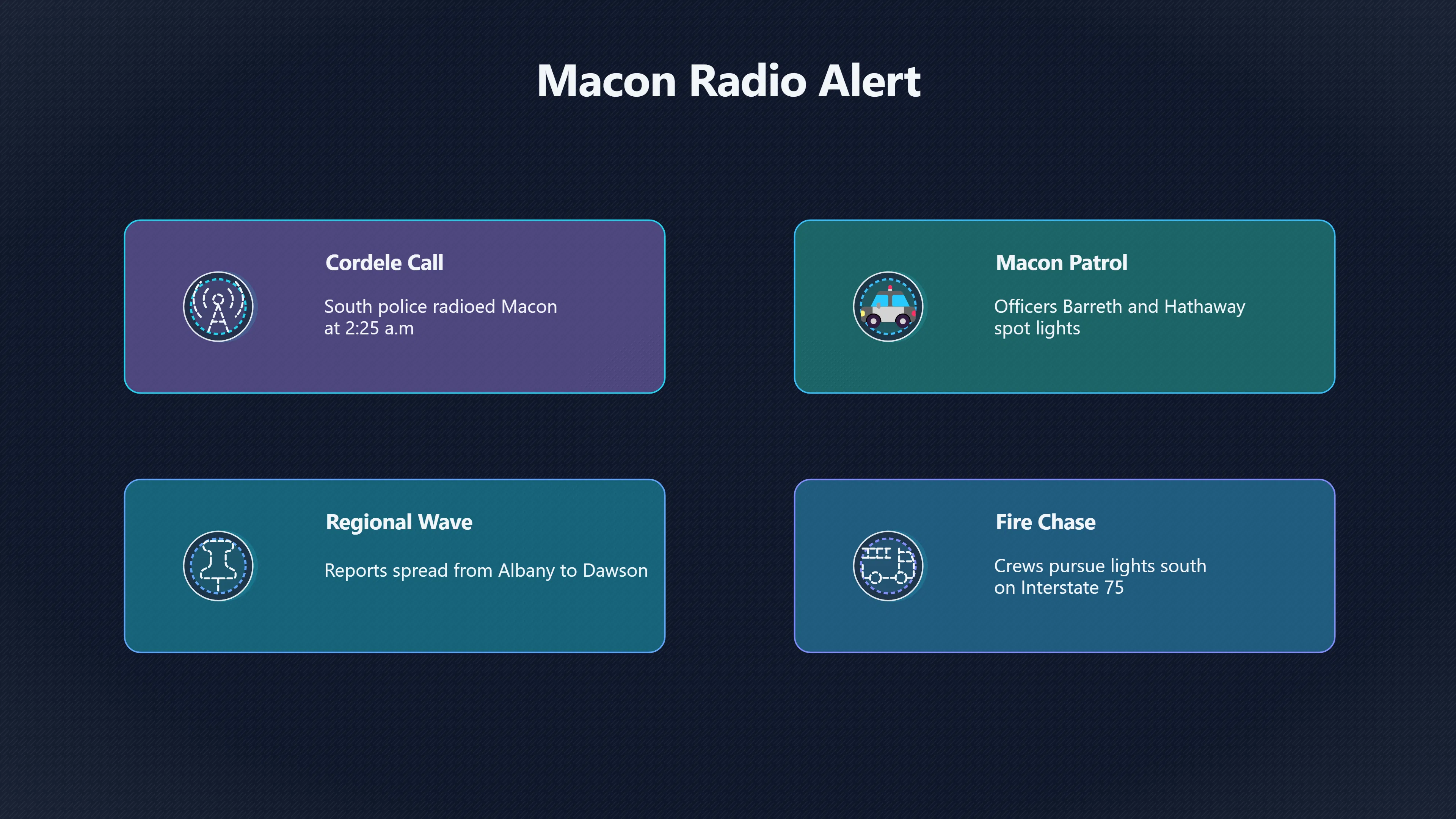 Macon Radio Alert

Cordele Call

South police radioed Macon at 2:25 a.m

Macon Patrol

Officers Barreth and Hathaway spot lights

Regional Wave

Reports spread from Albany to Dawson

Fire Chase

Crews pursue lights south on Interstate 75